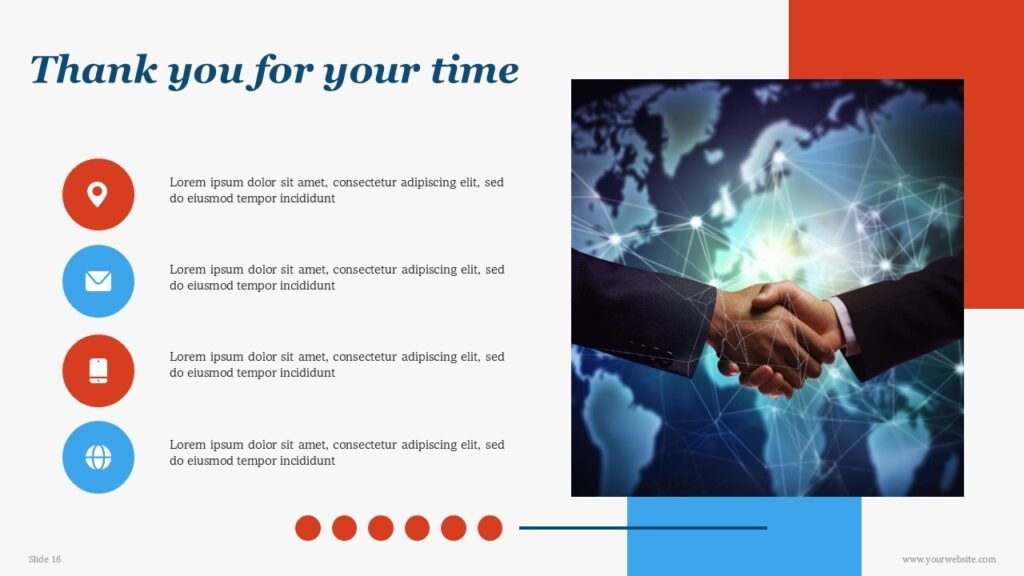 Thank you for your time

Lorem ipsum dolor sit amet, consectetur adipiscing elit, sed do eiusmod tempor incididunt

Lorem ipsum dolor sit amet, consectetur adipiscing elit, sed do eiusmod tempor incididunt

Lorem ipsum dolor sit amet, consectetur adipiscing elit, sed do eiusmod tempor incididunt

Lorem ipsum dolor sit amet, consectetur adipiscing elit, sed do eiusmod tempor incididunt

Slide 16

www.yourwebsite.com